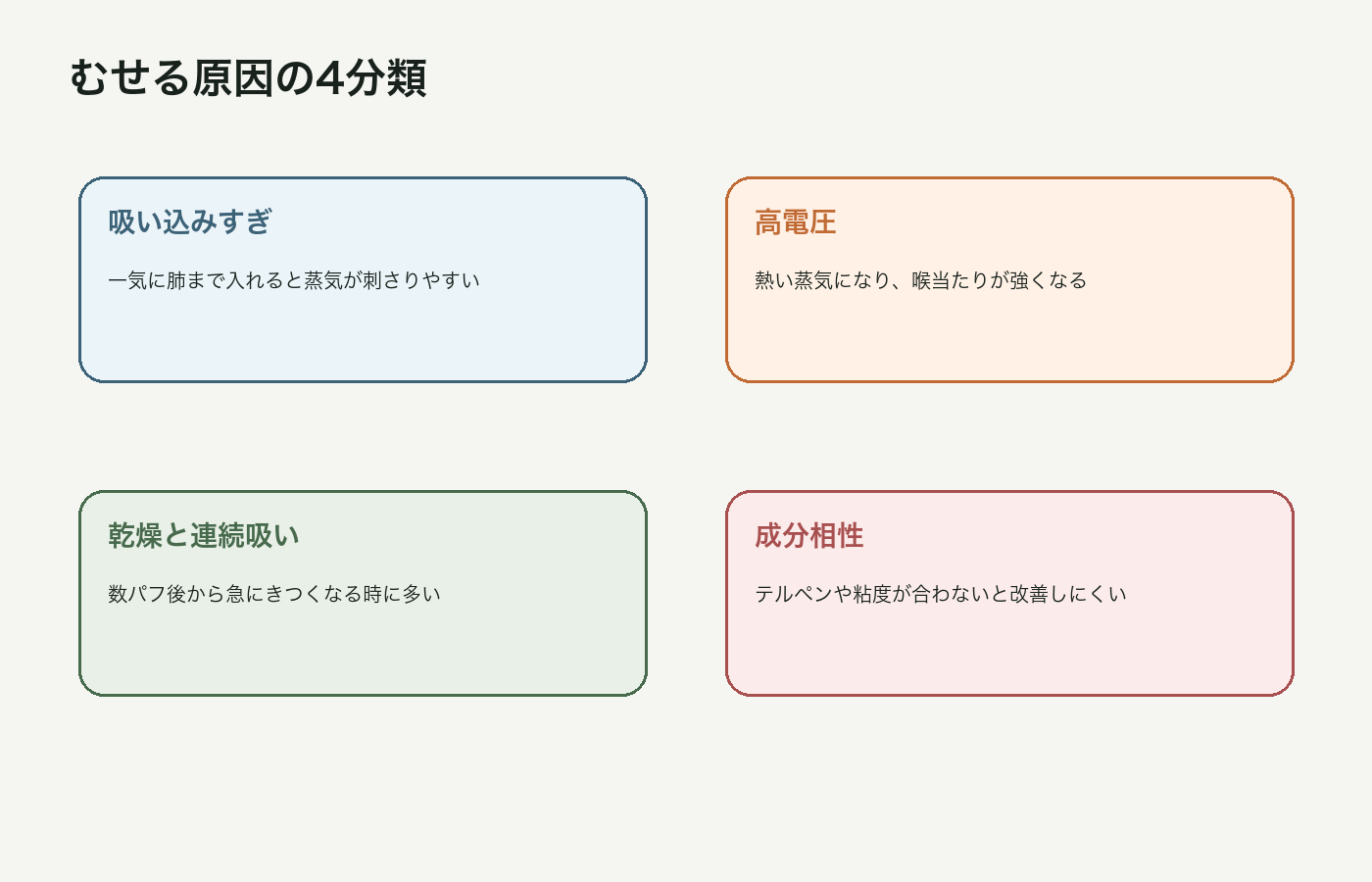 むせる原因の4分類

吸い込みすぎ

一気に肺まで入れると蒸気が刺さりやすい

高電圧

熱い蒸気になり、喉当たりが強くなる

乾燥と連続吸い

数パフ後から急にきつくなる時に多い

成分相性

テルペンや粘度が合わないと改善しにくい